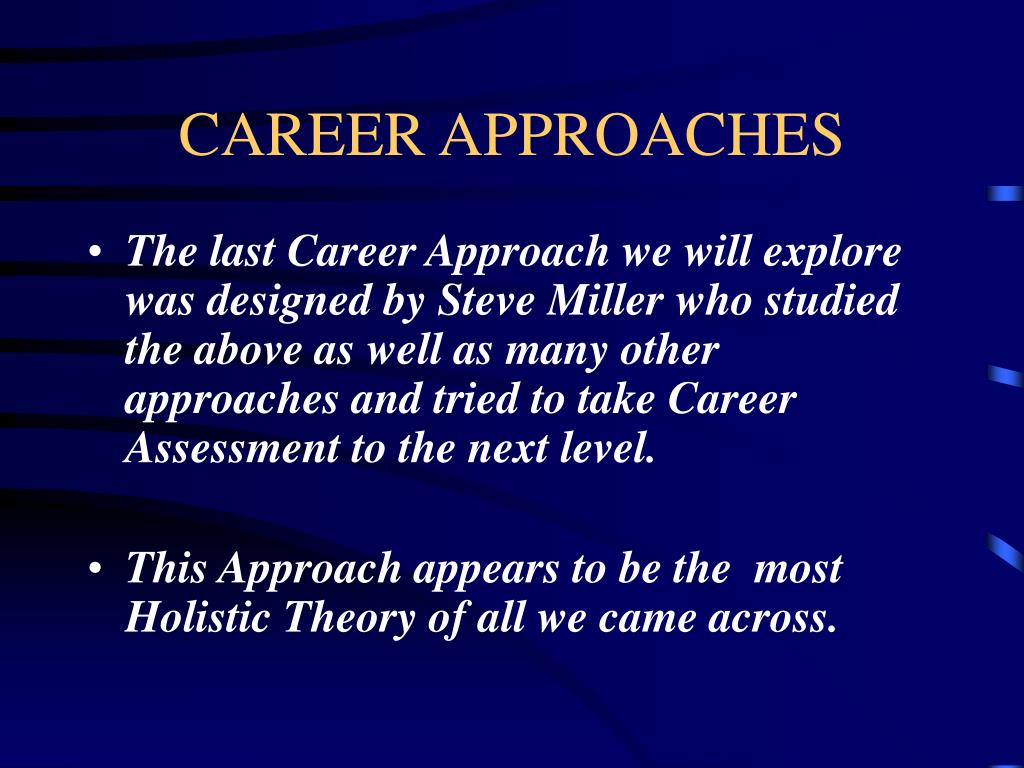 CAREER APPROACHES

• The last Career Approach we will explore was designed by Steve Miller who studied the above as well as many other approaches and tried to take Career Assessment to the next level.

• This Approach appears to be the most Holistic Theory of all we came across.